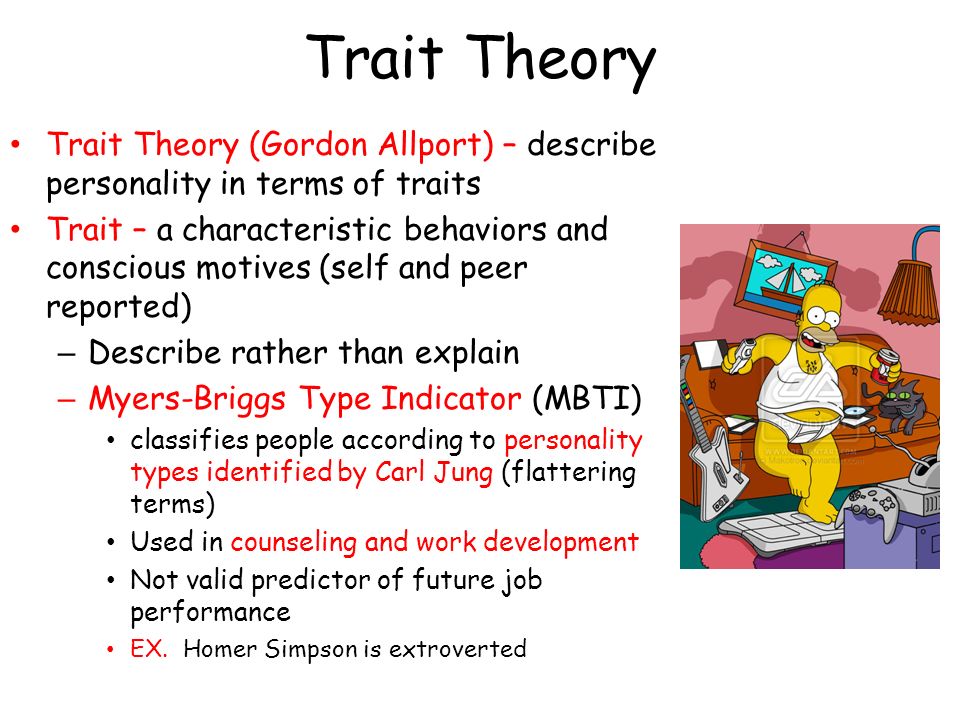 Trait Theory

• Trait Theory (Gordon Allport) – describe personality in terms of traits
• Trait – a characteristic behaviors and conscious motives (self and peer reported)
– Describe rather than explain
– Myers-Briggs Type Indicator (MBTI)
• classifies people according to personality types identified by Carl Jung (flattering terms)
• Used in counseling and work development
• Not valid predictor of future job performance
• EX. Homer Simpson is extroverted